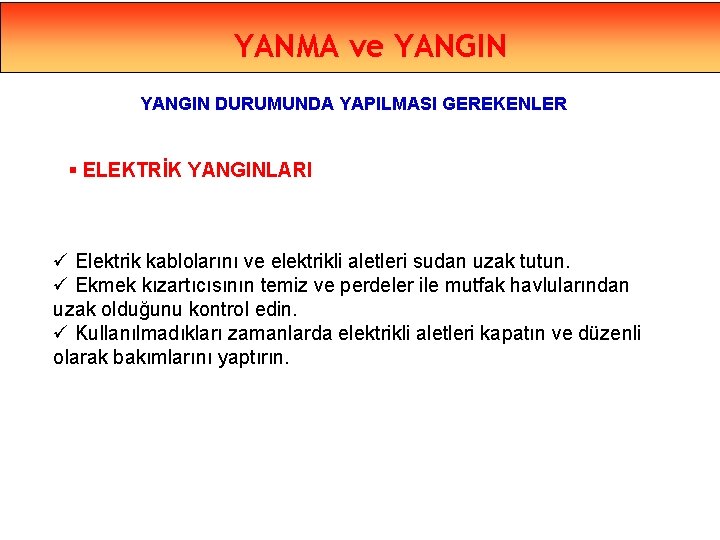 YANMA ve YANGIN

YANGIN DURUMUNDA YAPILMASI GEREKENLER

▪ ELEKTRİK YANGINLARI

✓ Elektrik kablolarını ve elektrikli aletleri sudan uzak tutun.
✓ Ekmek kızartıcısının temiz ve perdeler ile mutfak havlularından uzak olduğunu kontrol edin.
✓ Kullanılmadıkları zamanlarda elektrikli aletleri kapatın ve düzenli olarak bakımlarını yaptırın.